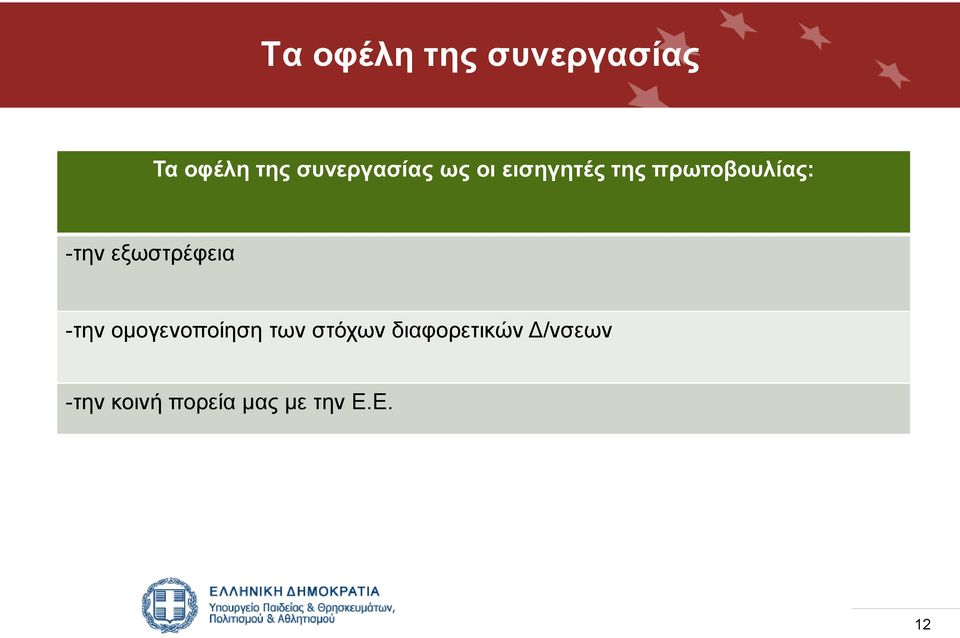 Τα οφέλη της συνεργασίας

| Τα οφέλη της συνεργασίας ως οι εισηγητές της πρωτοβουλίας: |
|---|
| -την εξωστρέφεια |
| -την ομογενοποίηση των στόχων διαφορετικών Δ/νσεων |
| -την κοινή πορεία μας με την Ε.Ε. |

ΕΛΛΗΝΙΚΗ ΔΗΜΟΚΡΑΤΙΑ
Υπουργείο Παιδείας & Θρησκευμάτων, Πολιτισμού & Αθλητισμού

12